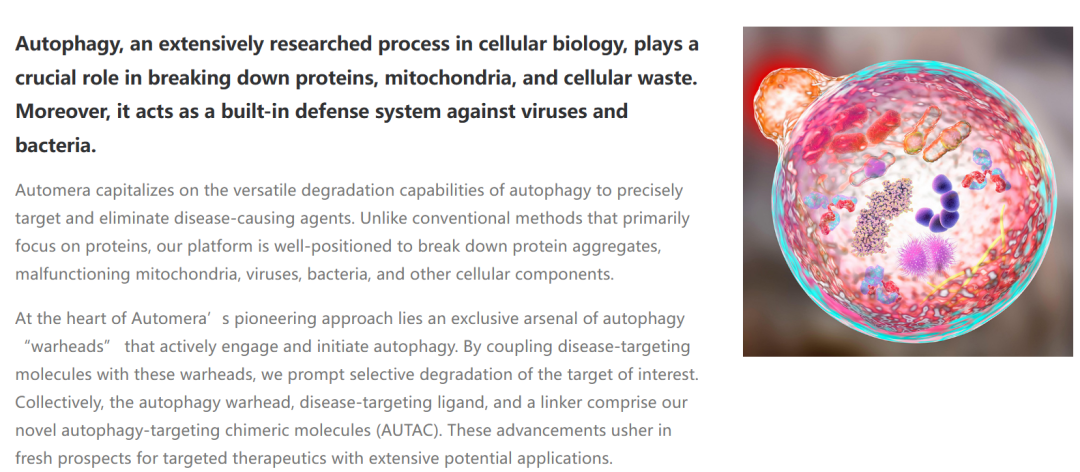 Autophagy, an extensively researched process in cellular biology, plays a crucial role in breaking down proteins, mitochondria, and cellular waste. Moreover, it acts as a built-in defense system against viruses and bacteria.

Automera capitalizes on the versatile degradation capabilities of autophagy to precisely target and eliminate disease-causing agents. Unlike conventional methods that primarily focus on proteins, our platform is well-positioned to break down protein aggregates, malfunctioning mitochondria, viruses, bacteria, and other cellular components.

At the heart of Automera’s pioneering approach lies an exclusive arsenal of autophagy “warheads” that actively engage and initiate autophagy. By coupling disease-targeting molecules with these warheads, we prompt selective degradation of the target of interest. Collectively, the autophagy warhead, disease-targeting ligand, and a linker comprise our novel autophagy-targeting chimeric molecules (AUTAC). These advancements usher in fresh prospects for targeted therapeutics with extensive potential applications.